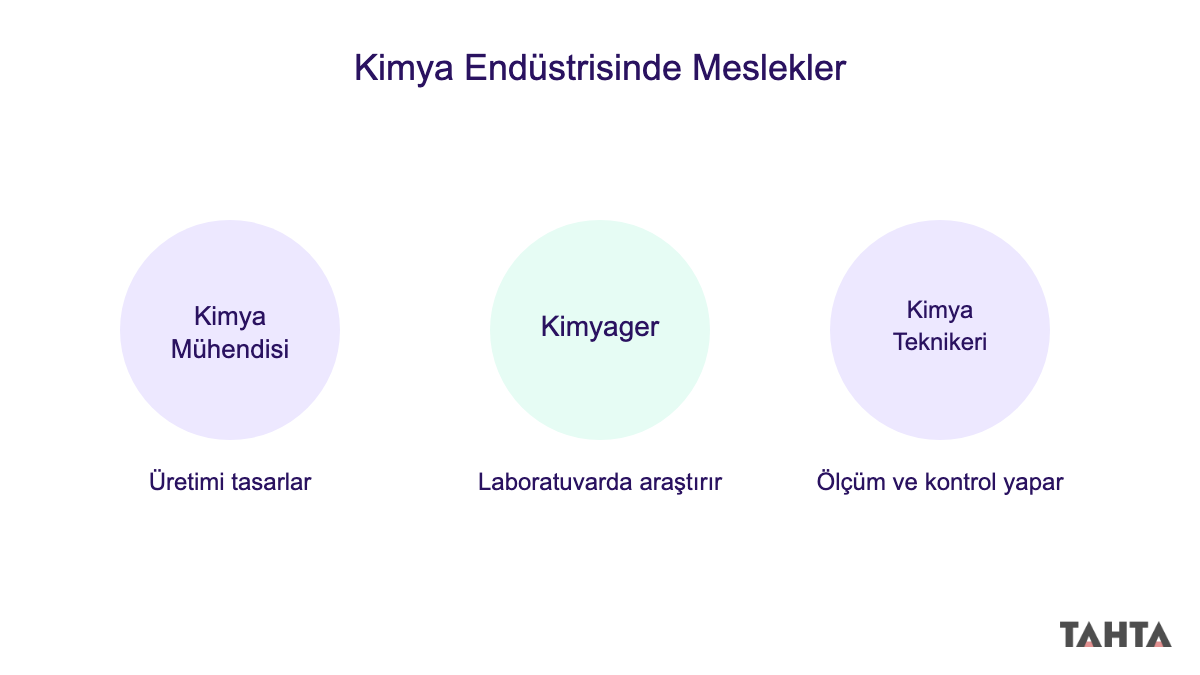 Kimya Endüstrisinde Meslekler

Kimya
Mühendisi

Üretimi tasarlar

Kimyager

Laboratuvarda araştırır

Kimya
Teknikeri

Ölçüm ve kontrol yapar

TAHTA